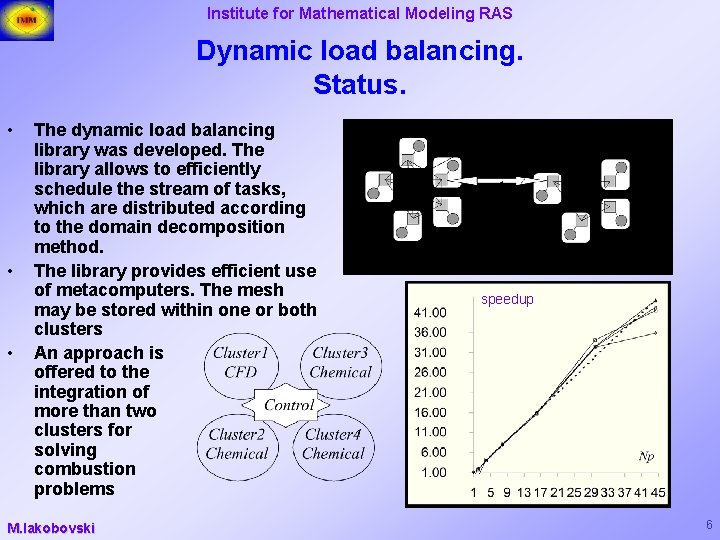 IMM

Institute for Mathematical Modeling RAS

Dynamic load balancing. Status.

• The dynamic load balancing library was developed. The library allows to efficiently schedule the stream of tasks, which are distributed according to the domain decomposition method.

• The library provides efficient use of metacomputers. The mesh may be stored within one or both clusters

• An approach is offered to the integration of more than two clusters for solving combustion problems

Cluster1 CFD

Cluster3 Chemical

Control

Cluster2 Chemical

Cluster4 Chemical

speedup

41.00
36.00
31.00
26.00
21.00
16.00
11.00
6.00
1.00

Np

1 5 9 13 17 21 25 29 33 37 41 45

M.Iakobovski

6